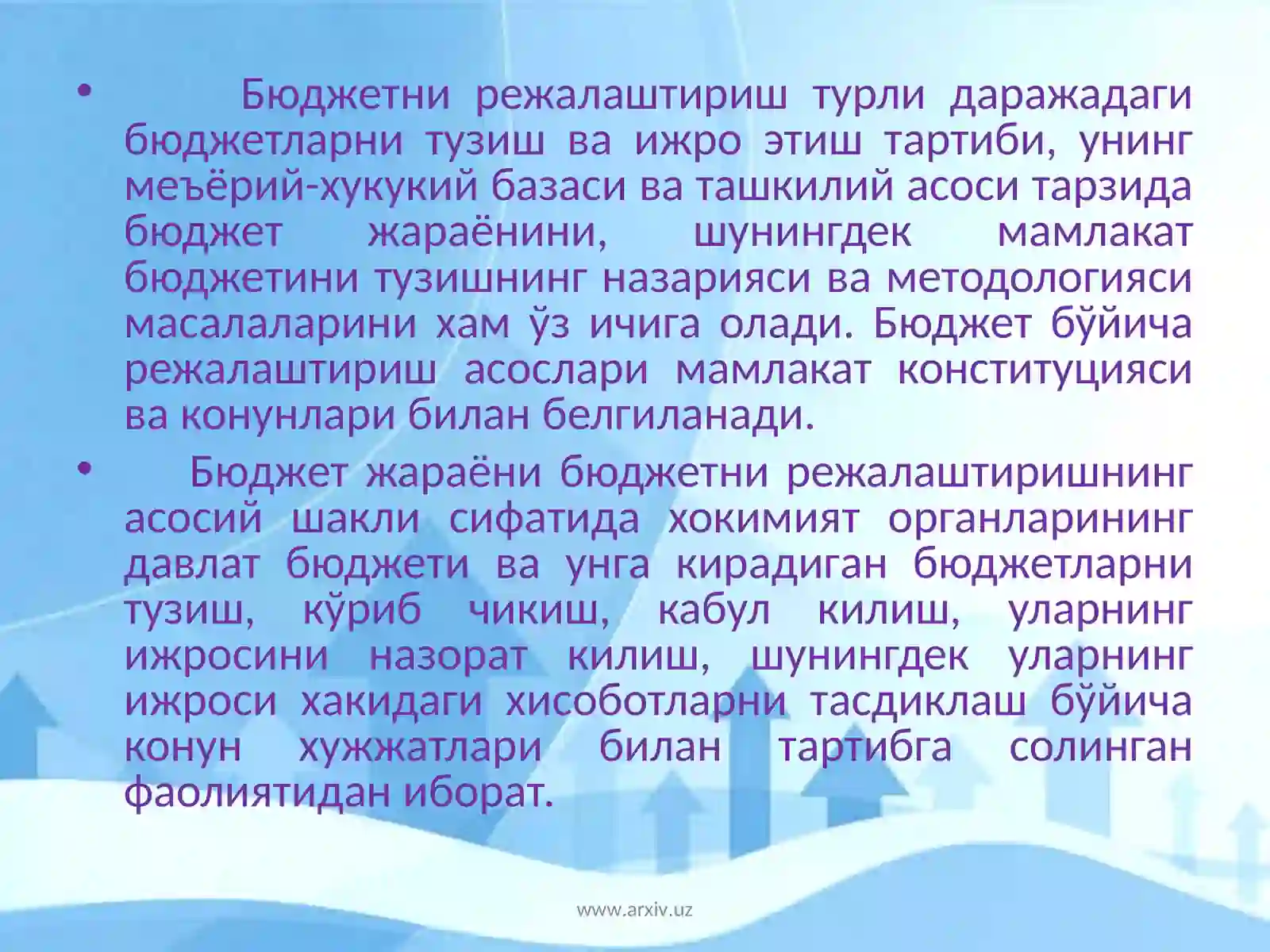 • Бюджетни режалаштириш турли даражадаги бюджетларни тузиш ва ижро этиш тартиби, унинг меъёрий-хукукий базаси ва ташкилий асоси тарзида бюджет жараёнини, шунингдек мамлакат бюджетини тузишнинг назарияси ва методологияси масалаларини хам ўз ичига олади. Бюджет бўйича режалаштириш асослари мамлакат конституцияси ва конунлари билан белгиланади.

• Бюджет жараёни бюджетни режалаштиришнинг асосий шакли сифатида хокимият органларининг давлат бюджети ва унга кирадиган бюджетларни тузиш, кўриб чикиш, кабул килиш, уларнинг ижросини назорат килиш, шунингдек уларнинг ижроси хакидаги хисоботларни тасдиклаш бўйича конун хужжатлари билан тартибга солинган фаолиятидан иборат.

www.arxiv.uz